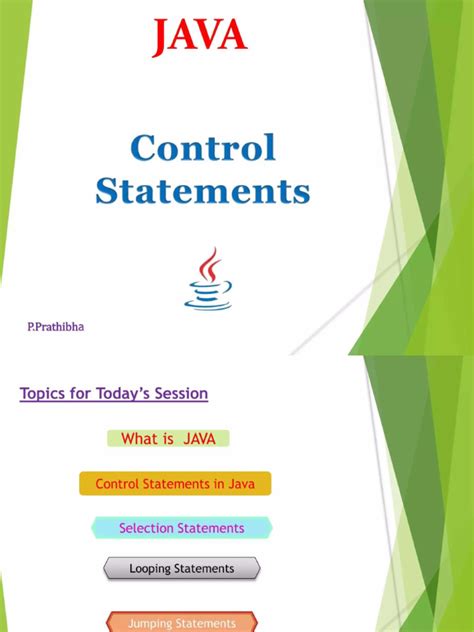 JAVA

Control Statements

P.Prathibha

Topics for Today's Session

What is JAVA

Control Statements in Java

Selection Statements

Looping Statements

Jumping Statements